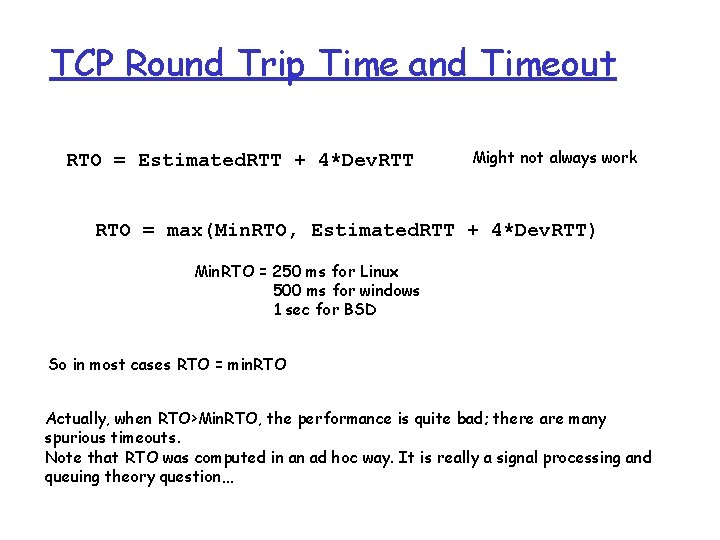 TCP Round Trip Time and Timeout

RTO = EstimatedRTT + 4*DevRTT

Might not always work

RTO = max(MinRTO, EstimatedRTT + 4*DevRTT)

MinRTO = 250 ms for Linux
500 ms for windows
1 sec for BSD

So in most cases RTO = minRTO

Actually, when RTO>MinRTO, the performance is quite bad; there are many spurious timeouts.
Note that RTO was computed in an ad hoc way. It is really a signal processing and queuing theory question…